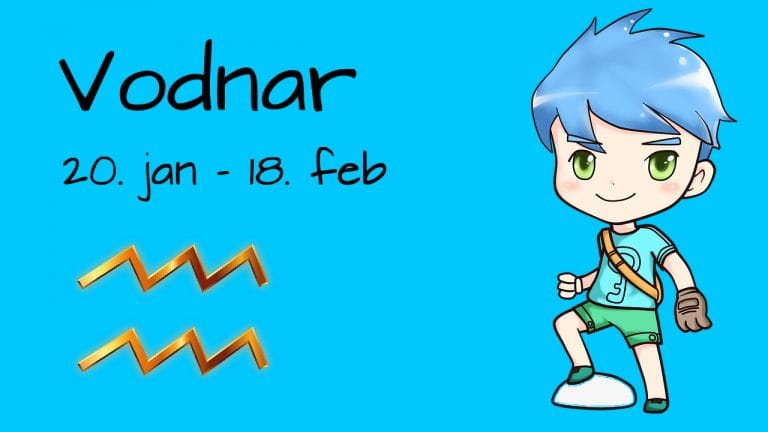 Vodnar
20. jan - 18. feb